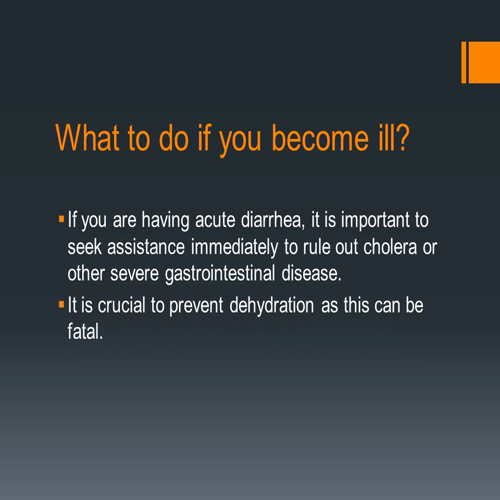 What to do if you become ill?

▪ If you are having acute diarrhea, it is important to seek assistance immediately to rule out cholera or other severe gastrointestinal disease.

▪ It is crucial to prevent dehydration as this can be fatal.